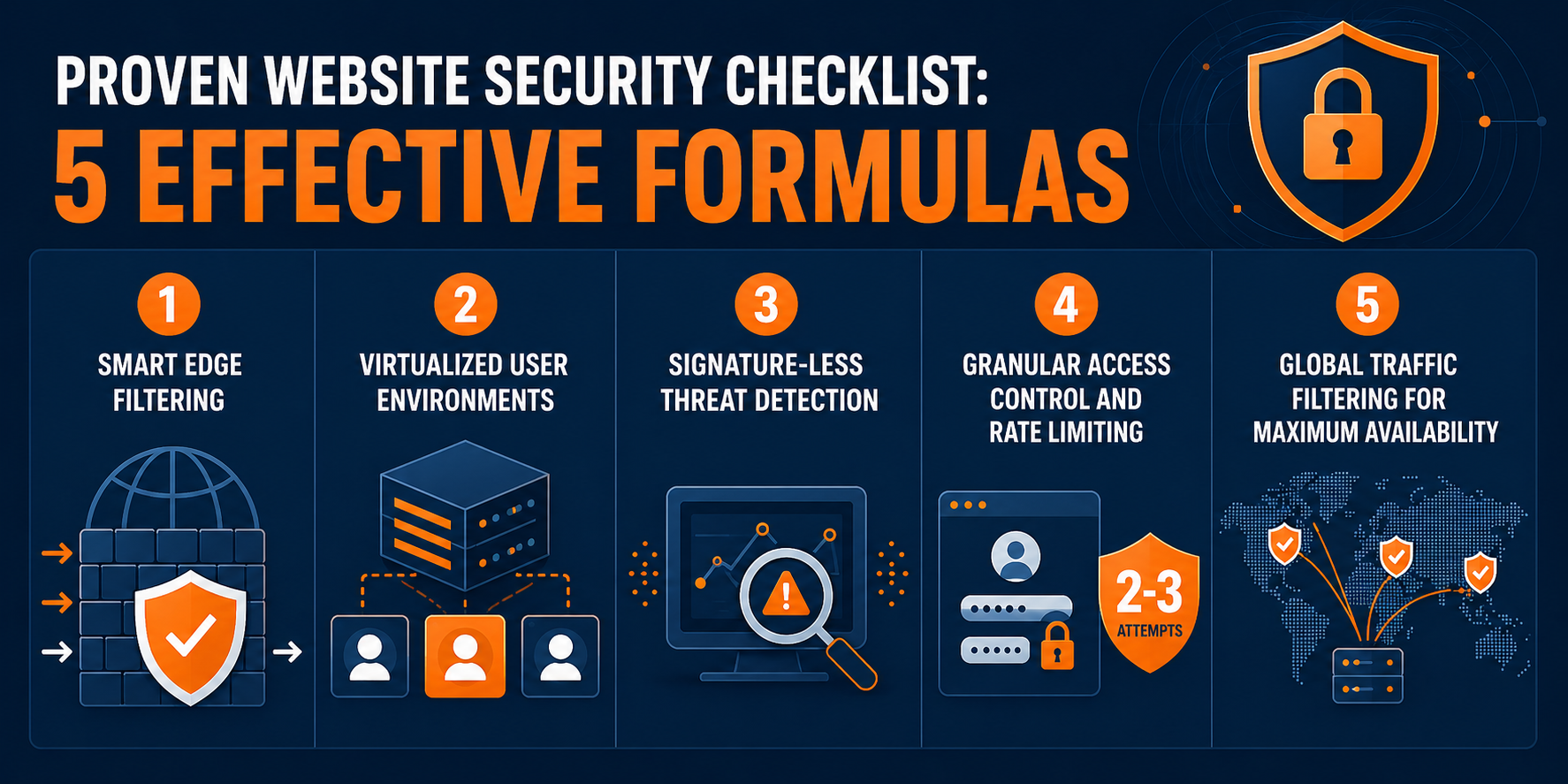 PROVEN WEBSITE SECURITY CHECKLIST:
5 EFFECTIVE FORMULAS

1
SMART EDGE FILTERING

2
VIRTUALIZED USER ENVIRONMENTS

3
SIGNATURE-LESS THREAT DETECTION

4
GRANULAR ACCESS CONTROL AND RATE LIMITING

2-3
ATTEMPTS

5
GLOBAL TRAFFIC FILTERING FOR MAXIMUM AVAILABILITY